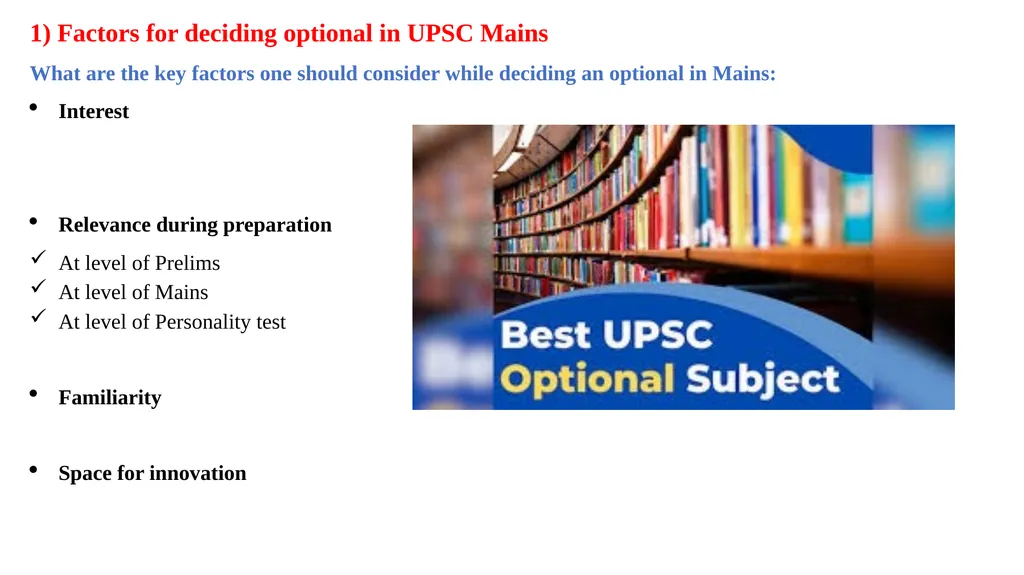 1) Factors for deciding optional in UPSC Mains

What are the key factors one should consider while deciding an optional in Mains:

• Interest

• Relevance during preparation

✓ At level of Prelims
✓ At level of Mains
✓ At level of Personality test

• Familiarity

• Space for innovation

Best UPSC
Optional Subject